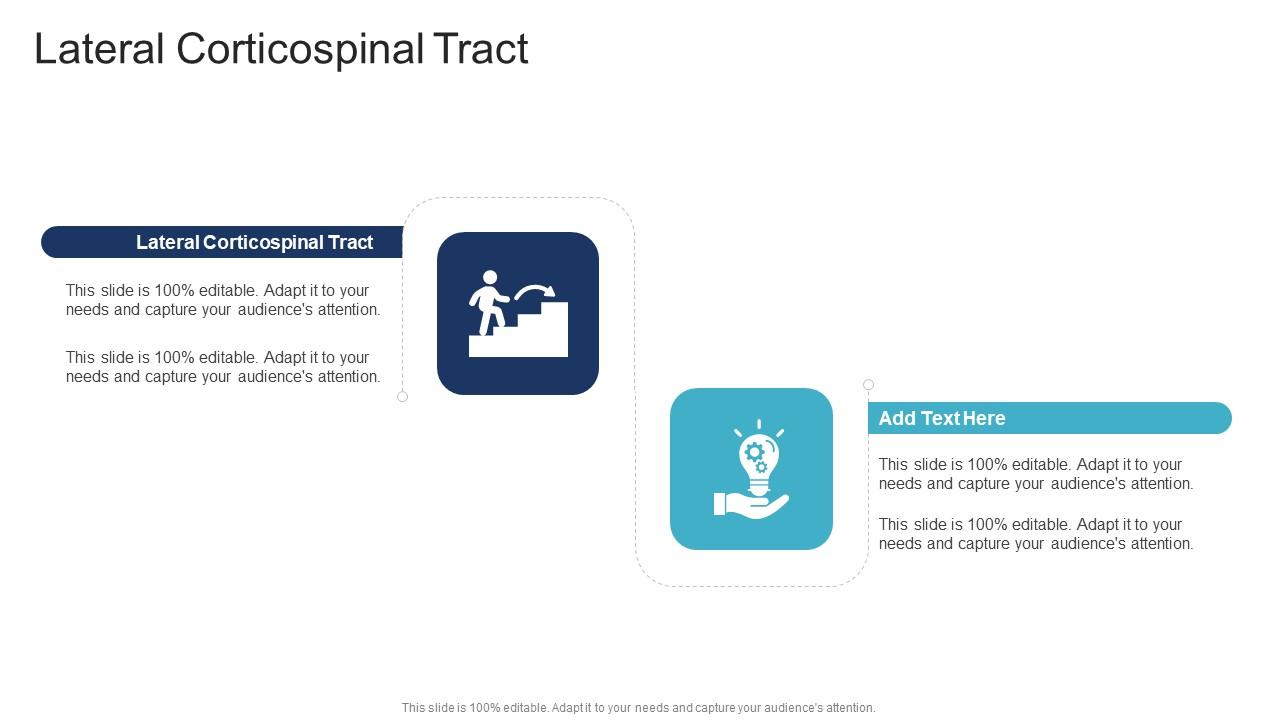 Lateral Corticospinal Tract

Lateral Corticospinal Tract

This slide is 100% editable. Adapt it to your needs and capture your audience's attention.

This slide is 100% editable. Adapt it to your needs and capture your audience's attention.

Add Text Here

This slide is 100% editable. Adapt it to your needs and capture your audience's attention.

This slide is 100% editable. Adapt it to your needs and capture your audience's attention.

This slide is 100% editable. Adapt it to your needs and capture your audience's attention.